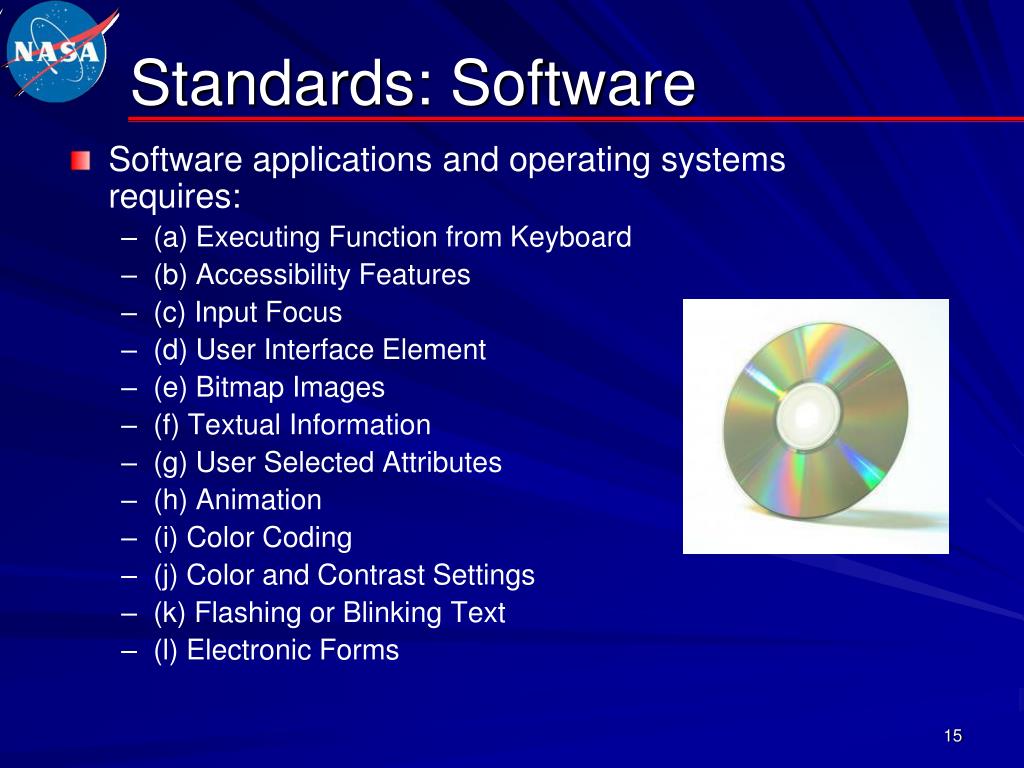 NASA

Standards: Software

Software applications and operating systems requires:
– (a) Executing Function from Keyboard
– (b) Accessibility Features
– (c) Input Focus
– (d) User Interface Element
– (e) Bitmap Images
– (f) Textual Information
– (g) User Selected Attributes
– (h) Animation
– (i) Color Coding
– (j) Color and Contrast Settings
– (k) Flashing or Blinking Text
– (l) Electronic Forms

15